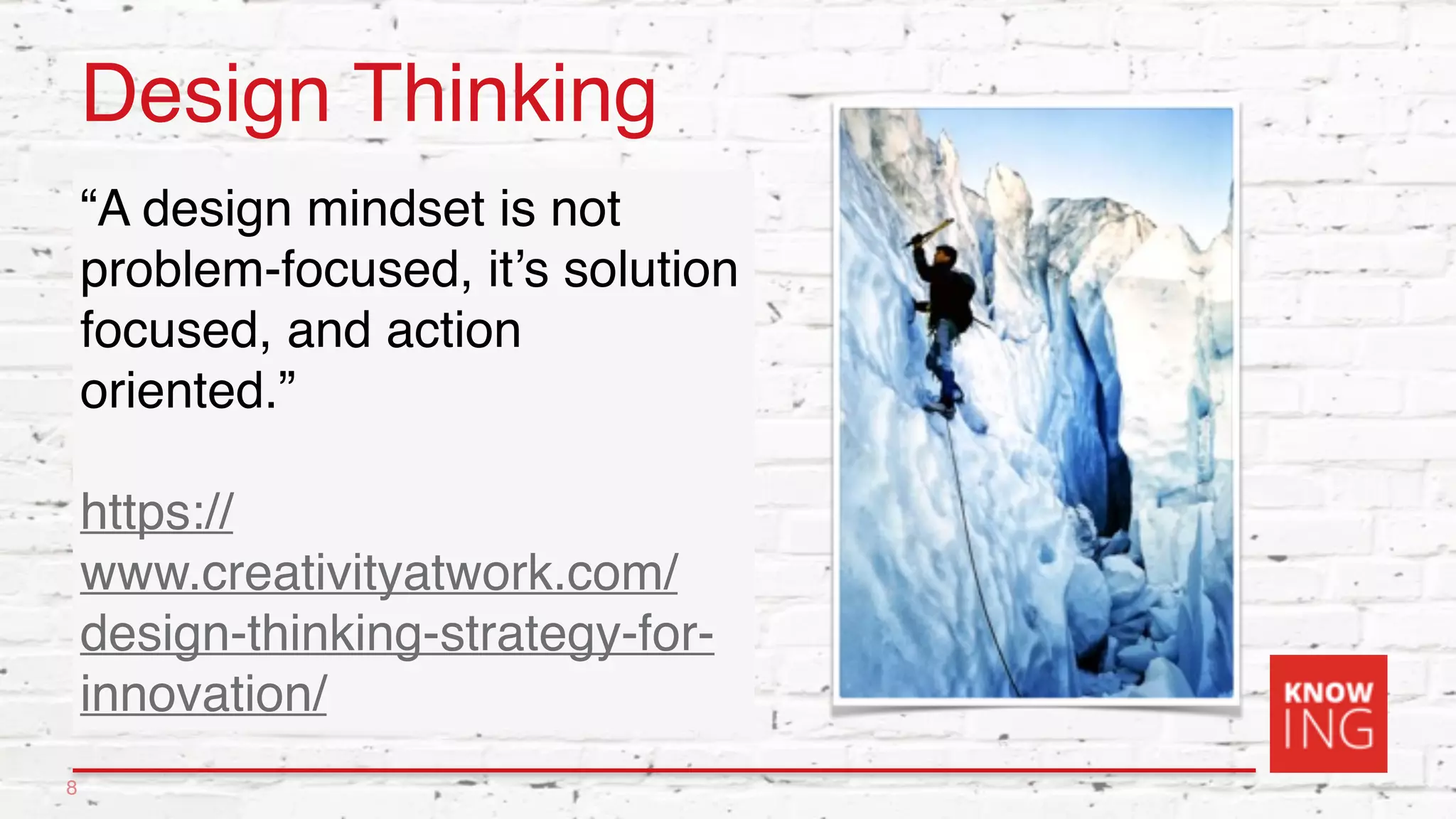 Design Thinking

“A design mindset is not problem-focused, it’s solution focused, and action oriented.”

https://www.creativityatwork.com/design-thinking-strategy-for-innovation/

KNOW ING

8